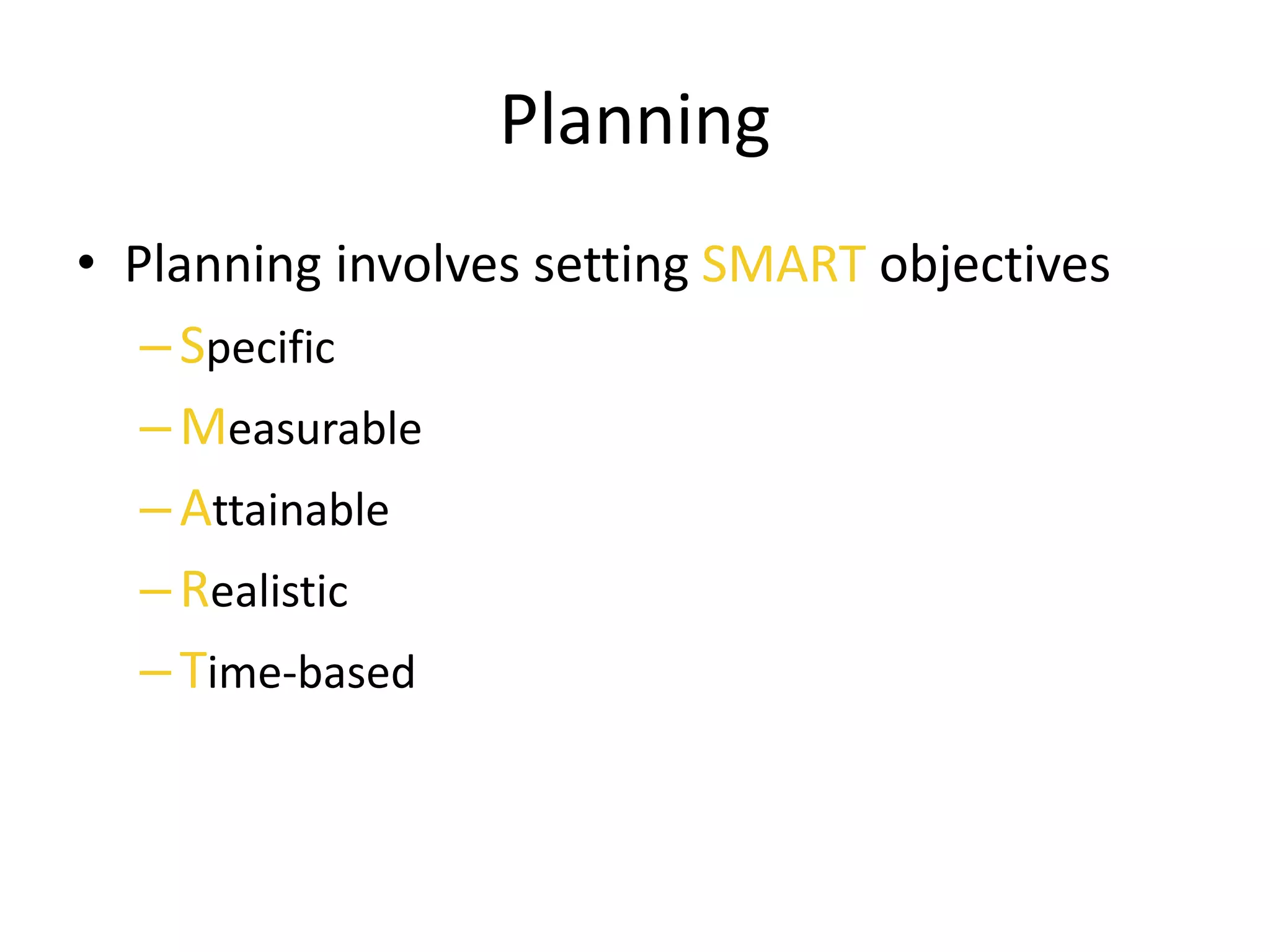 Planning

• Planning involves setting SMART objectives
– Specific
– Measurable
– Attainable
– Realistic
– Time-based